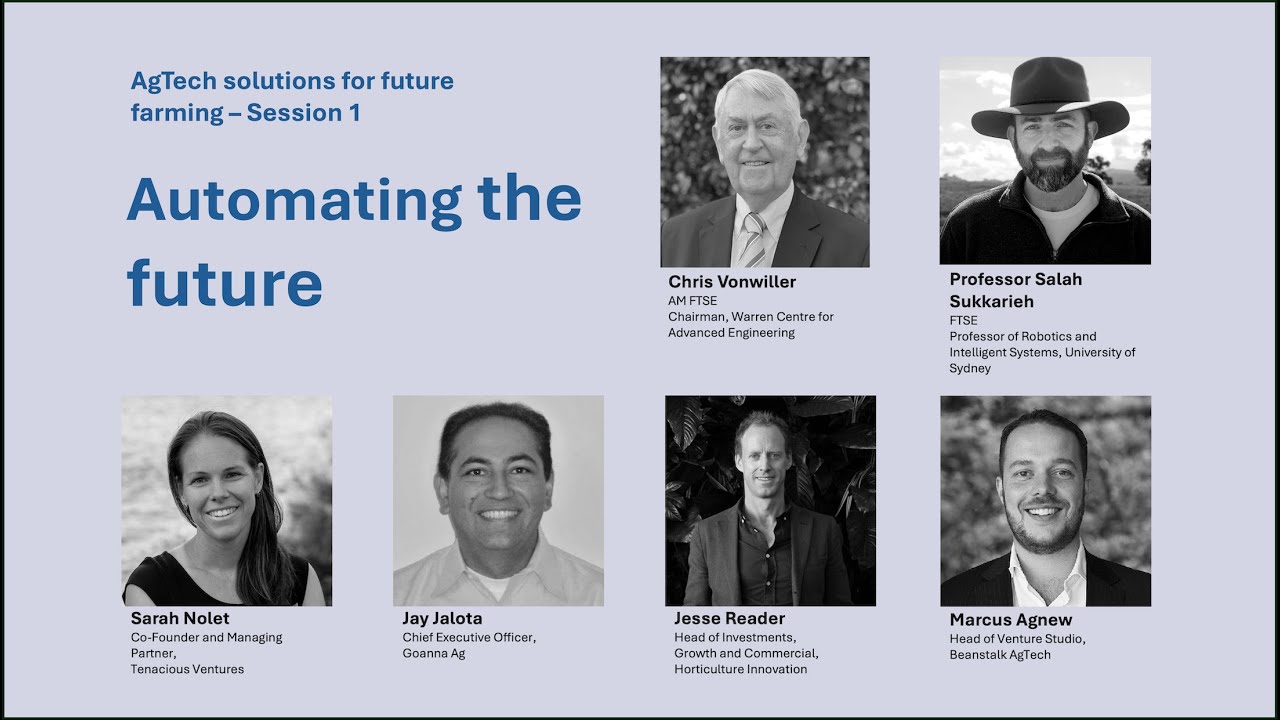 AgTech solutions for future farming – Session 1

Automating the future

Chris Vonwiller
AM FTSE
Chairman, Warren Centre for Advanced Engineering

Professor Salah Sukkarieh
FTSE
Professor of Robotics and Intelligent Systems, University of Sydney

Sarah Nolet
Co-Founder and Managing Partner,
Tenacious Ventures

Jay Jalota
Chief Executive Officer,
Goanna Ag

Jesse Reader
Head of Investments,
Growth and Commercial,
Horticulture Innovation

Marcus Agnew
Head of Venture Studio,
Beanstalk AgTech